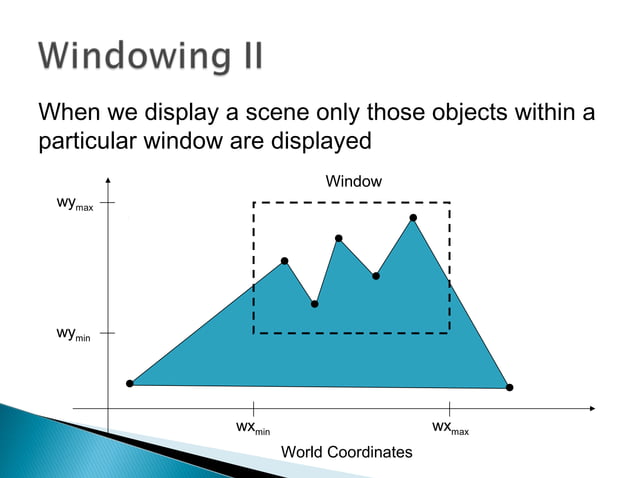 Windowing II

When we display a scene only those objects within a particular window are displayed

Window

$wy_{max}$

$wy_{min}$

$wx_{min}$

$wx_{max}$

World Coordinates